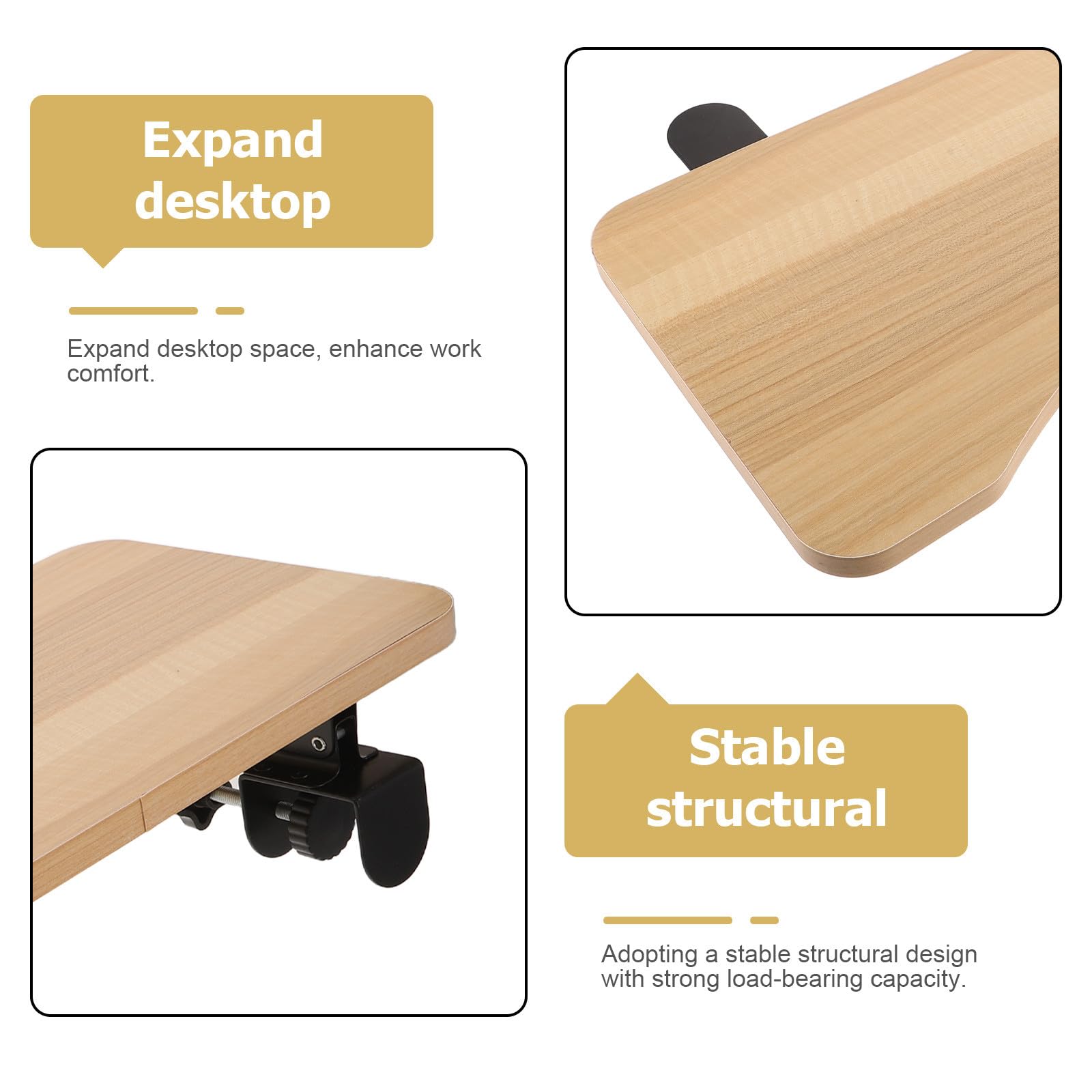 Expand desktop

Expand desktop space, enhance work comfort.

Stable structural

Adopting a stable structural design with strong load-bearing capacity.